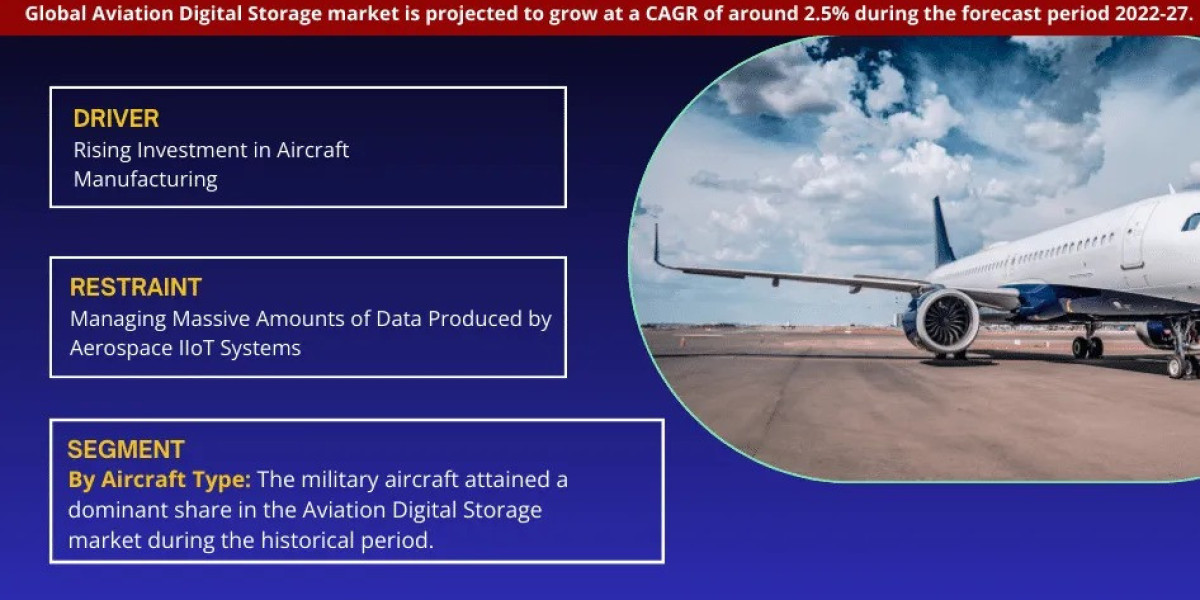 Global Aviation Digital Storage market is projected to grow at a CAGR of around 2.5% during the forecast period 2022-27.

DRIVER
Rising Investment in Aircraft Manufacturing

RESTRAINT
Managing Massive Amounts of Data Produced by Aerospace IIoT Systems

SEGMENT
By Aircraft Type: The military aircraft attained a dominant share in the Aviation Digital Storage market during the historical period.